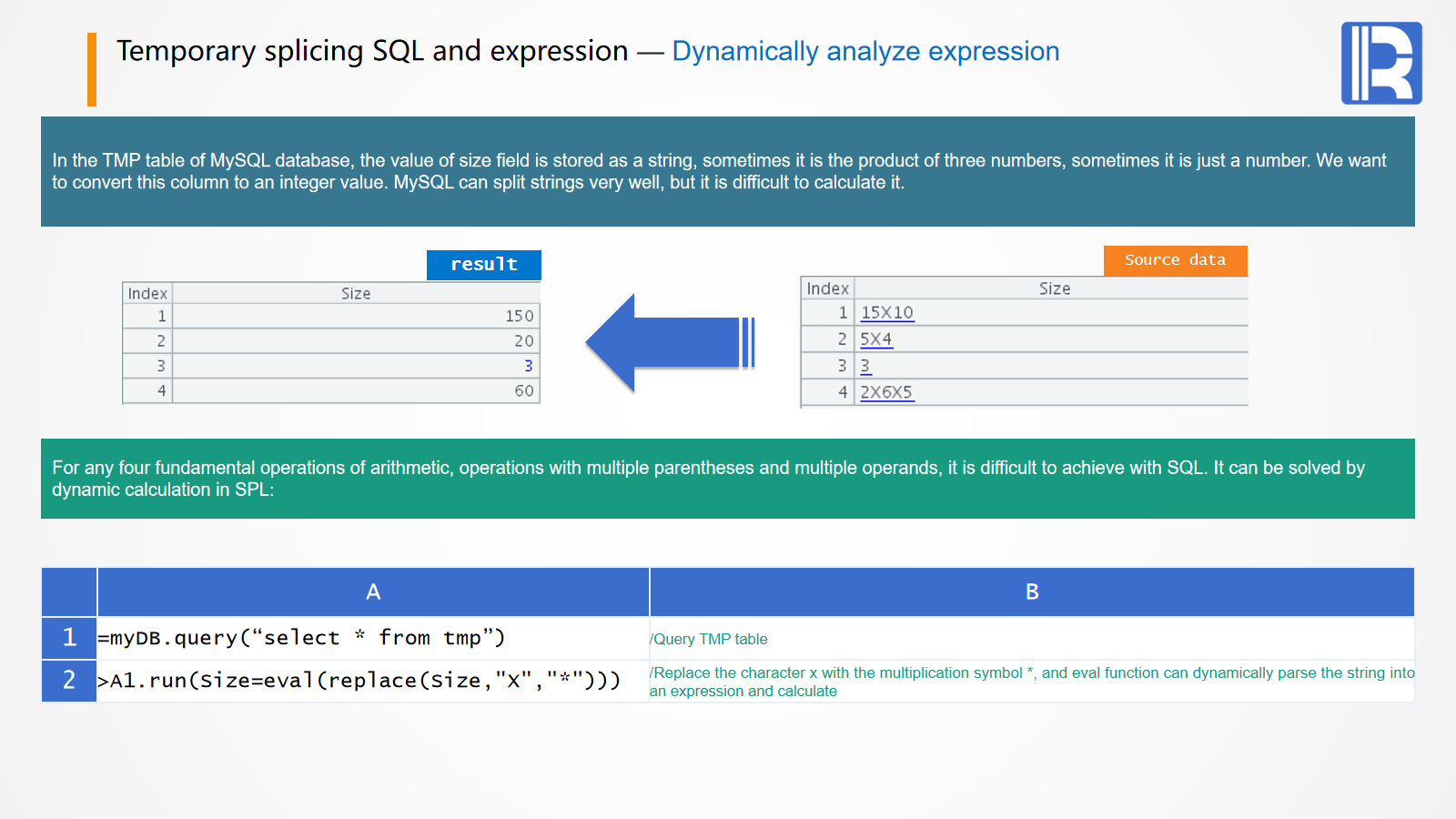 Temporary splicing SQL and expression — Dynamically analyze expression

In the TMP table of MySQL database, the value of size field is stored as a string, sometimes it is the product of three numbers, sometimes it is just a number. We want to convert this column to an integer value. MySQL can split strings very well, but it is difficult to calculate it.

result

| Index | Size |
|---|---|
| 1 | 150 |
| 2 | 20 |
| 3 | 3 |
| 4 | 60 |

Source data

| Index | Size |
|---|---|
| 1 | 15X10 |
| 2 | 5X4 |
| 3 | 3 |
| 4 | 2X6X5 |

For any four fundamental operations of arithmetic, operations with multiple parentheses and multiple operands, it is difficult to achieve with SQL. It can be solved by dynamic calculation in SPL:

| | A | B |
|---|---|---|
| 1 | =myDB.query(“select * from tmp”) | /Query TMP table |
| 2 | >A1.run(Size=eval(replace(Size,"X","*"))) | /Replace the character x with the multiplication symbol *, and eval function can dynamically parse the string into an expression and calculate |